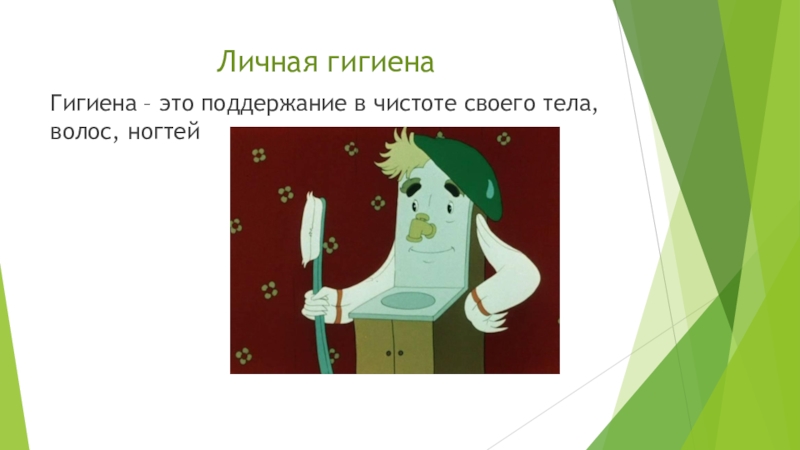 Личная гигиена

Гигиена – это поддержание в чистоте своего тела, волос, ногтей